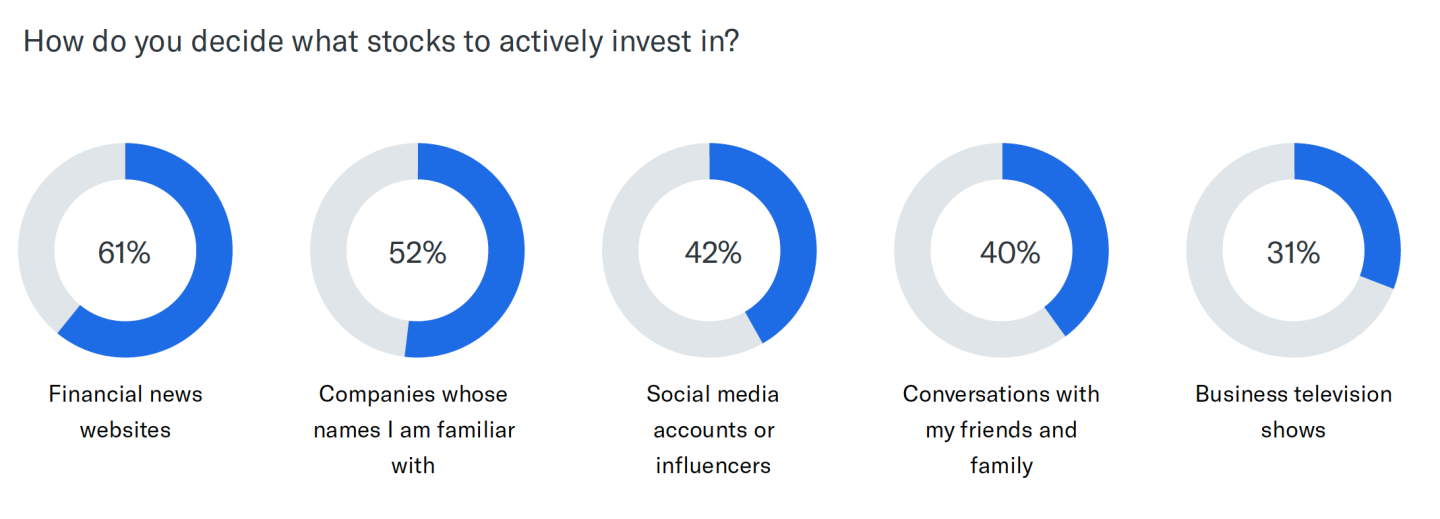 How do you decide what stocks to actively invest in?

61%
Financial news websites

52%
Companies whose names I am familiar with

42%
Social media accounts or influencers

40%
Conversations with my friends and family

31%
Business television shows